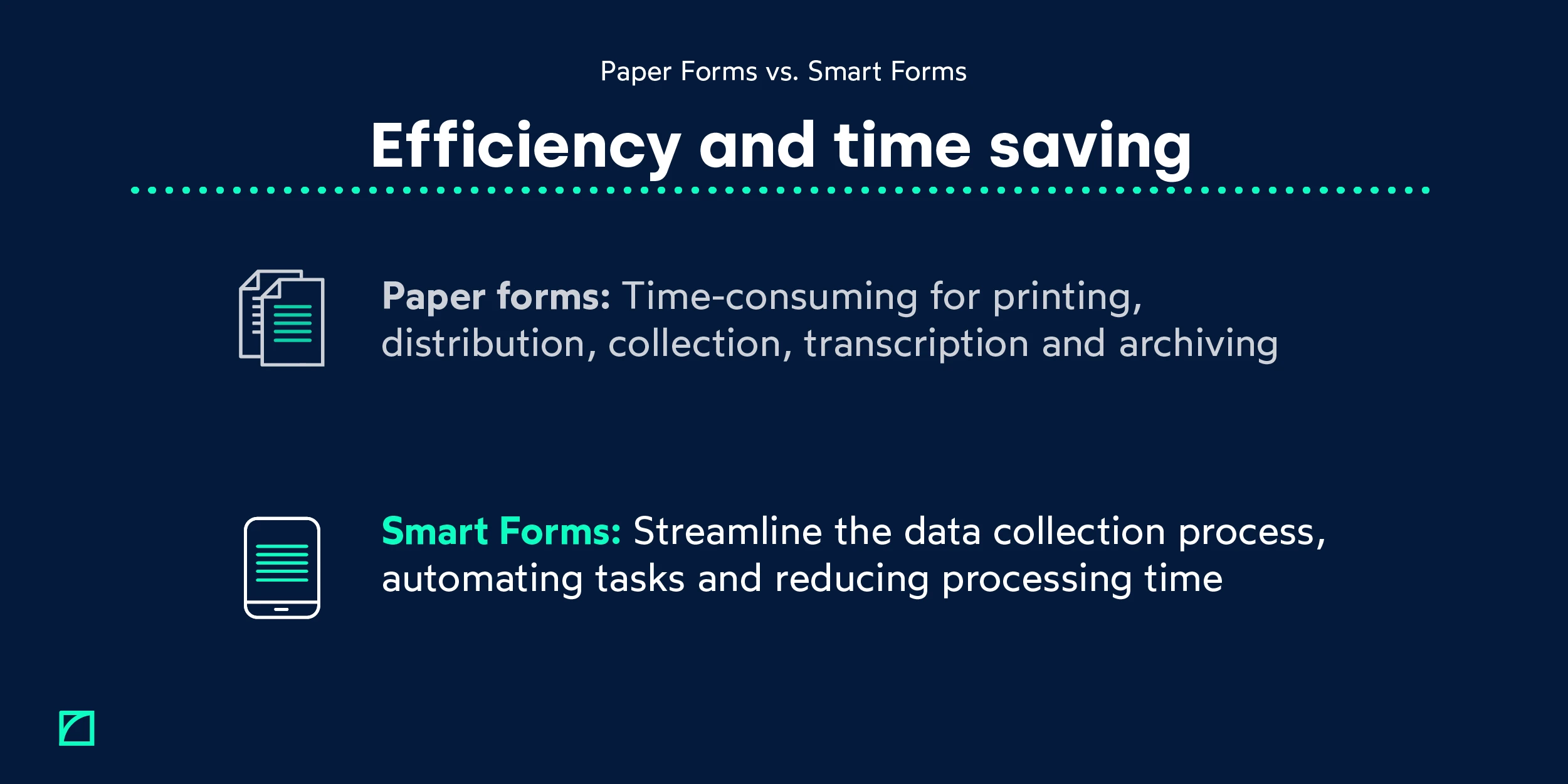 Paper Forms vs. Smart Forms

Efficiency and time saving

Paper forms: Time-consuming for printing, distribution, collection, transcription and archiving

Smart Forms: Streamline the data collection process, automating tasks and reducing processing time